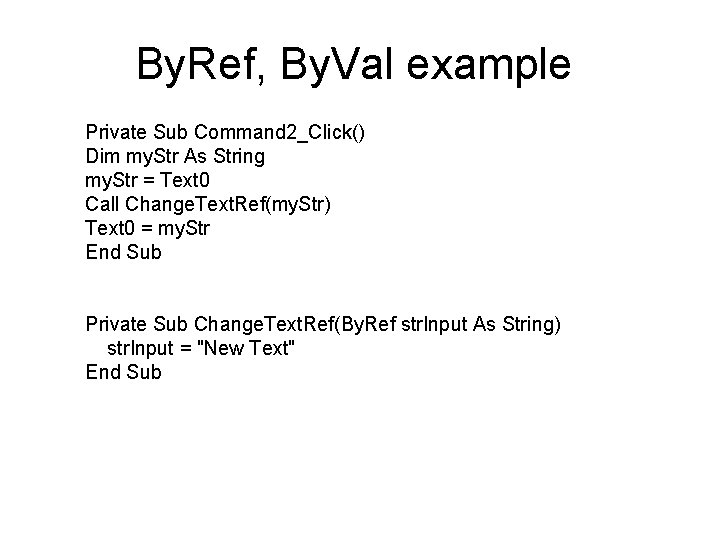 ByRef, ByVal example

Private Sub Command2_Click()
Dim myStr As String
myStr = Text0
Call ChangeTextRef(myStr)
Text0 = myStr
End Sub

Private Sub ChangeTextRef(ByRef strInput As String)
strInput = "New Text"
End Sub